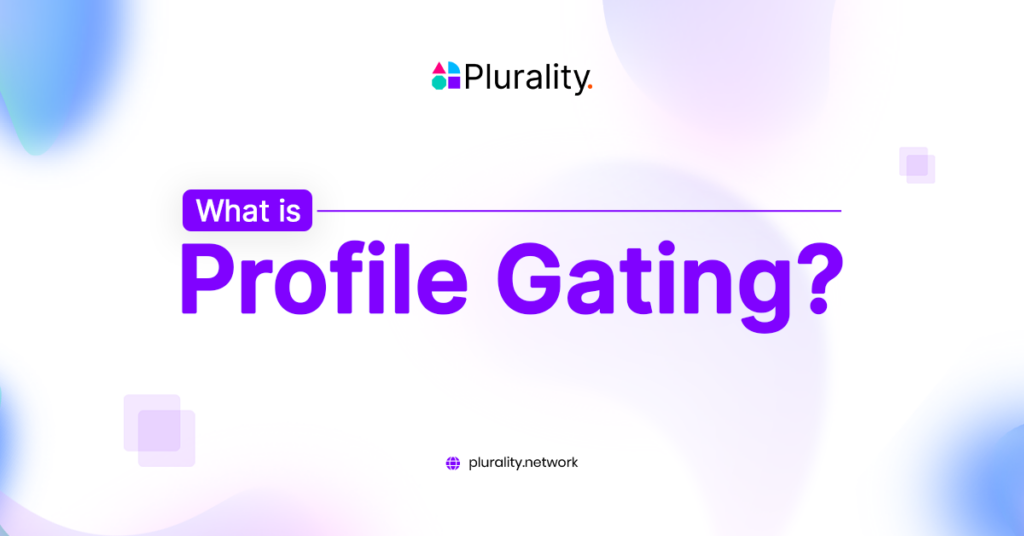 Plurality.

What is
Profile Gating?

plurality.network